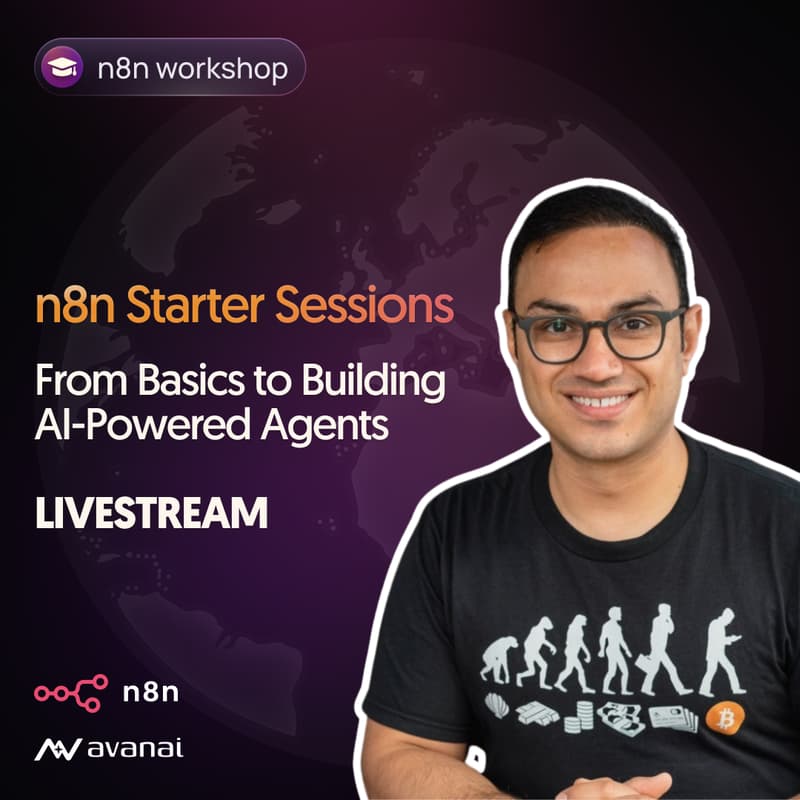 n8n workshop

n8n Starter Sessions

From Basics to Building AI-Powered Agents

LIVESTREAM

n8n

avanai